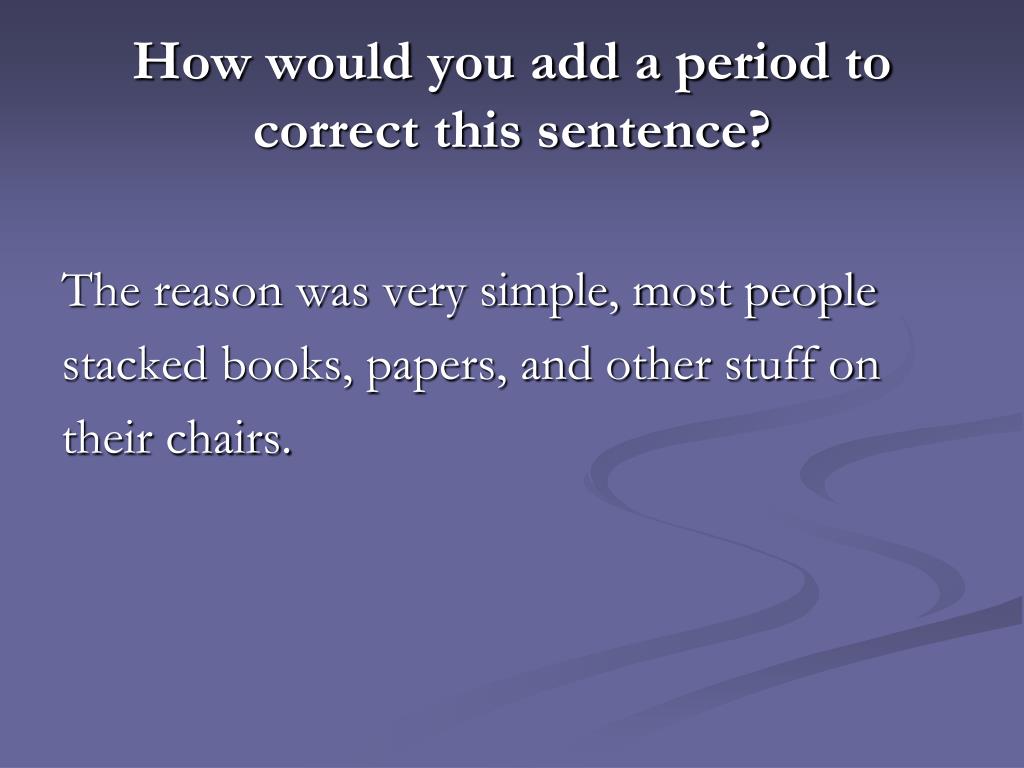 How would you add a period to correct this sentence?

The reason was very simple, most people stacked books, papers, and other stuff on their chairs.